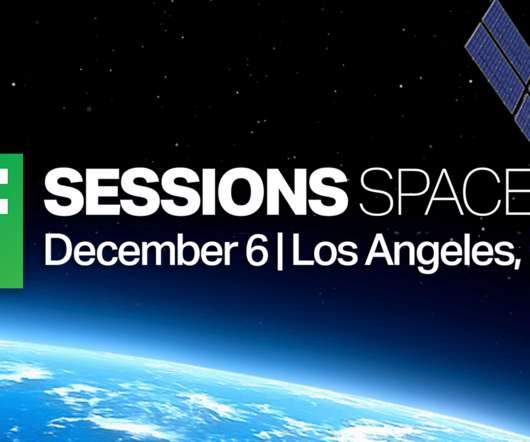 SESSIONS SPACE
December 6 | Los Angeles,